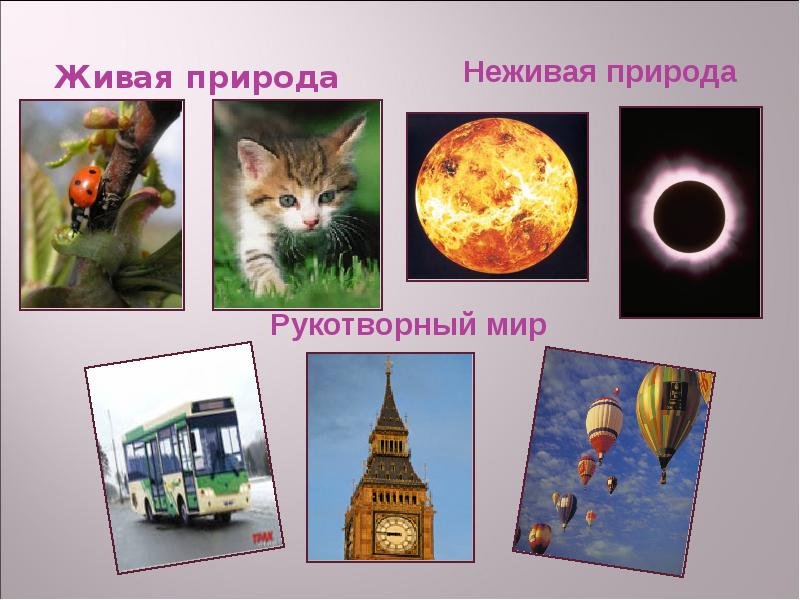 Живая природа

Неживая природа

Рукотворный мир